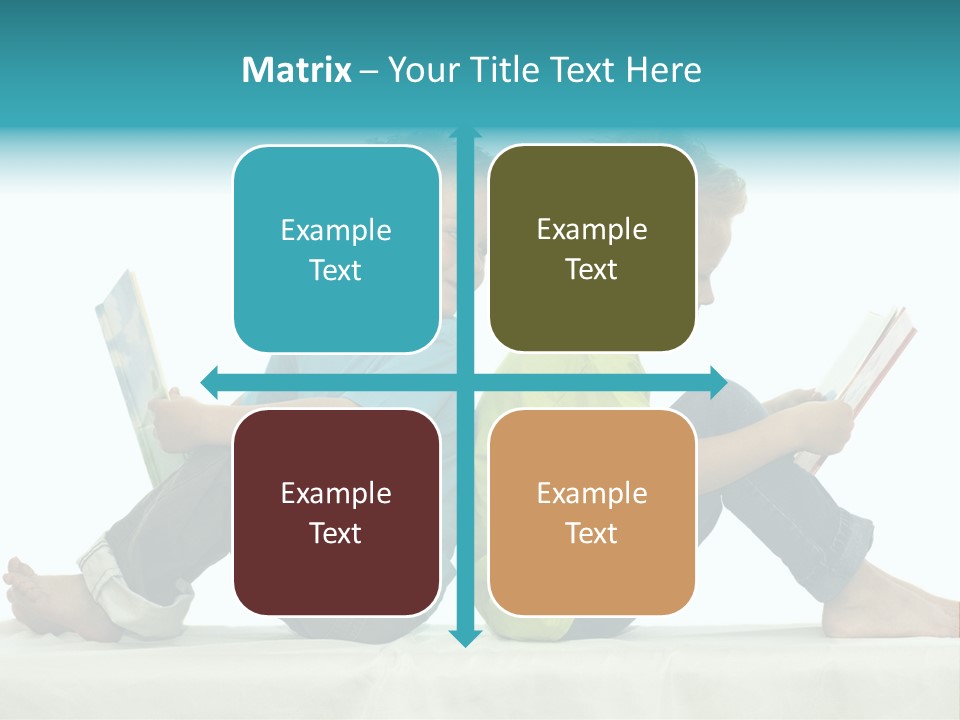 Matrix – Your Title Text Here

Example Text

Example Text

Example Text

Example Text